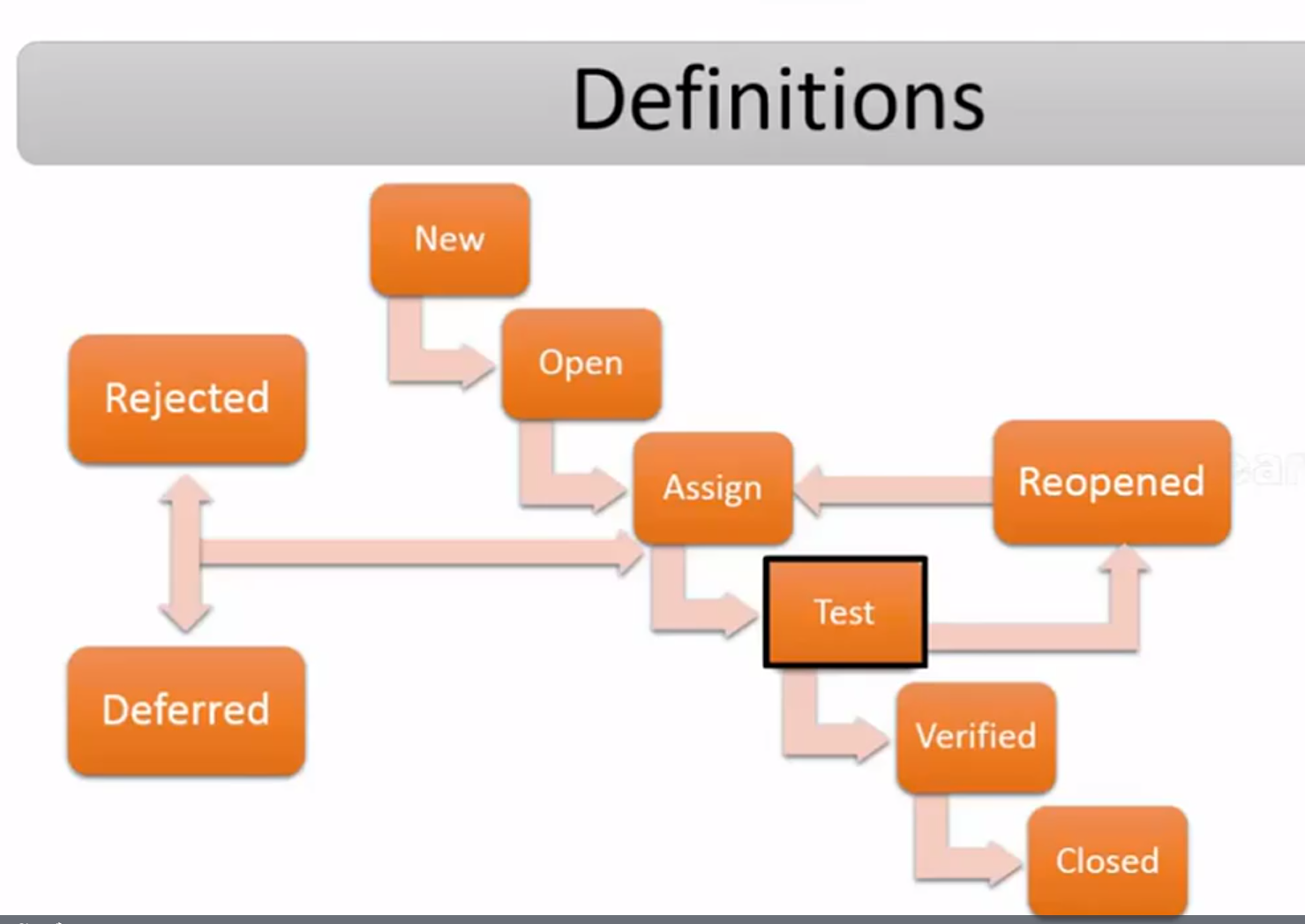 Definitions

New

Open

Rejected

Assign

Reopened

Test

Deferred

Verified

Closed